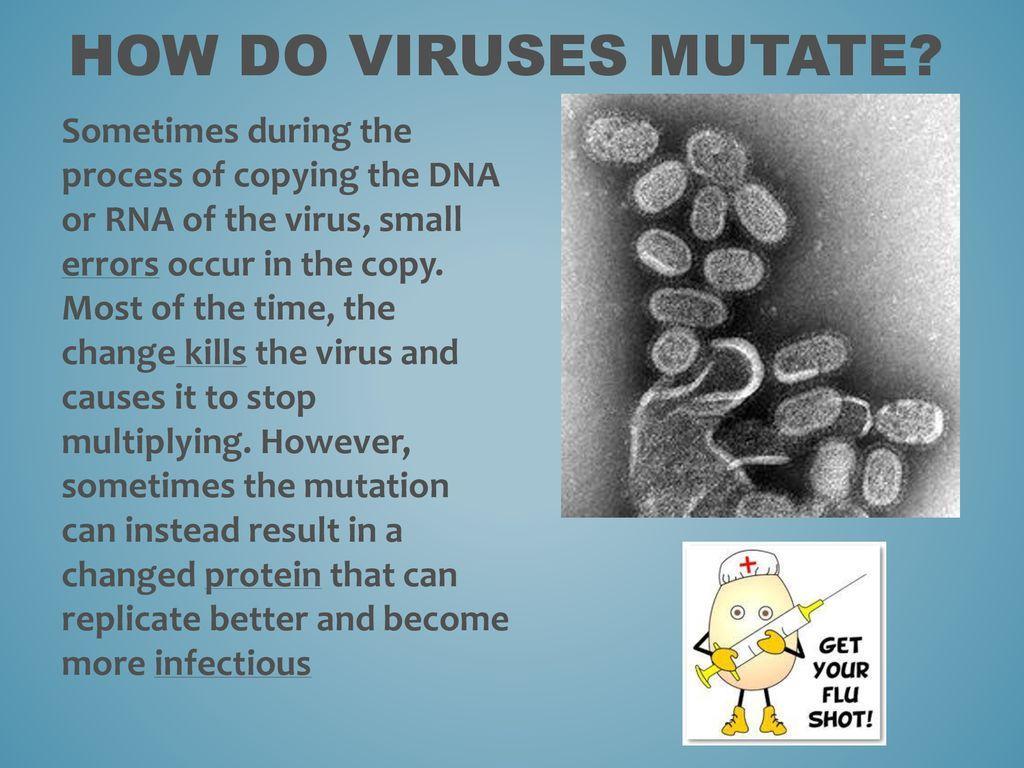 HOW DO VIRUSES MUTATE?

Sometimes during the process of copying the DNA or RNA of the virus, small errors occur in the copy. Most of the time, the change kills the virus and causes it to stop multiplying. However, sometimes the mutation can instead result in a changed protein that can replicate better and become more infectious

GET YOUR FLU SHOT!